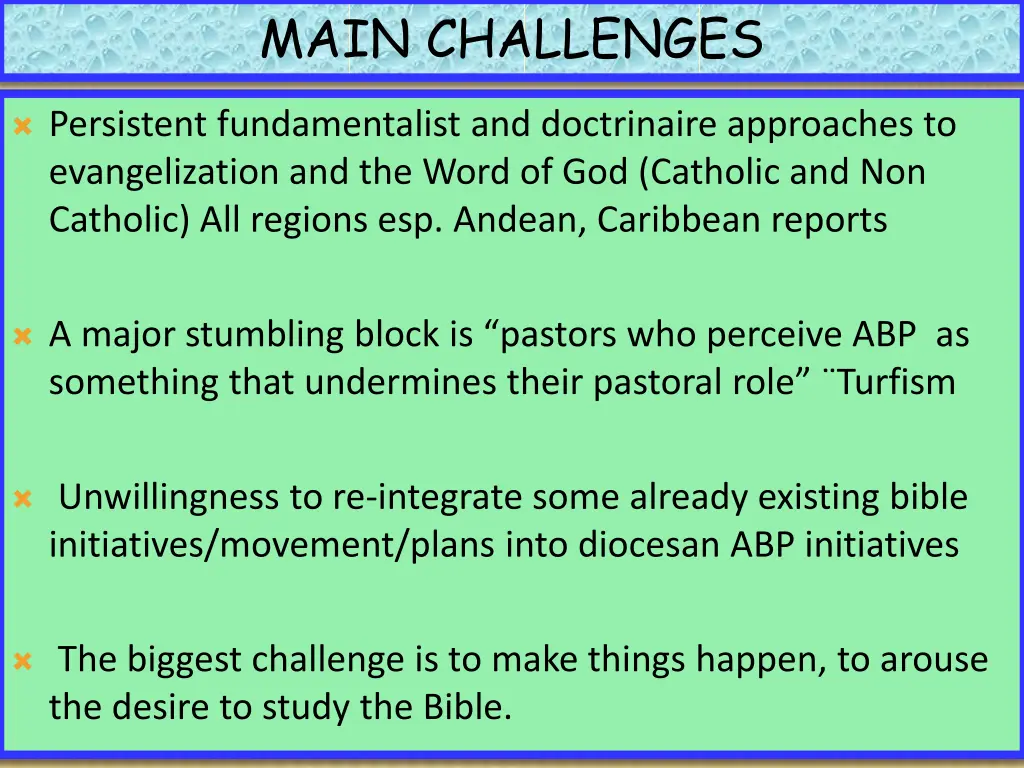 MAIN CHALLENGES

Persistent fundamentalist and doctrinaire approaches to evangelization and the Word of God (Catholic and Non Catholic) All regions esp. Andean, Caribbean reports

A major stumbling block is “pastors who perceive ABP as something that undermines their pastoral role” ¨Turfism

Unwillingness to re-integrate some already existing bible initiatives/movement/plans into diocesan ABP initiatives

The biggest challenge is to make things happen, to arouse the desire to study the Bible.